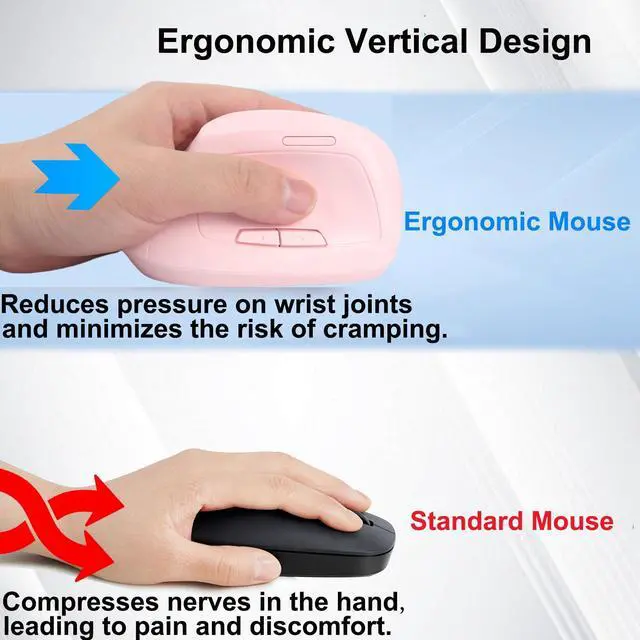 Ergonomic Vertical Design

Ergonomic Mouse

Reduces pressure on wrist joints and minimizes the risk of cramping.

Standard Mouse

Compresses nerves in the hand, leading to pain and discomfort.